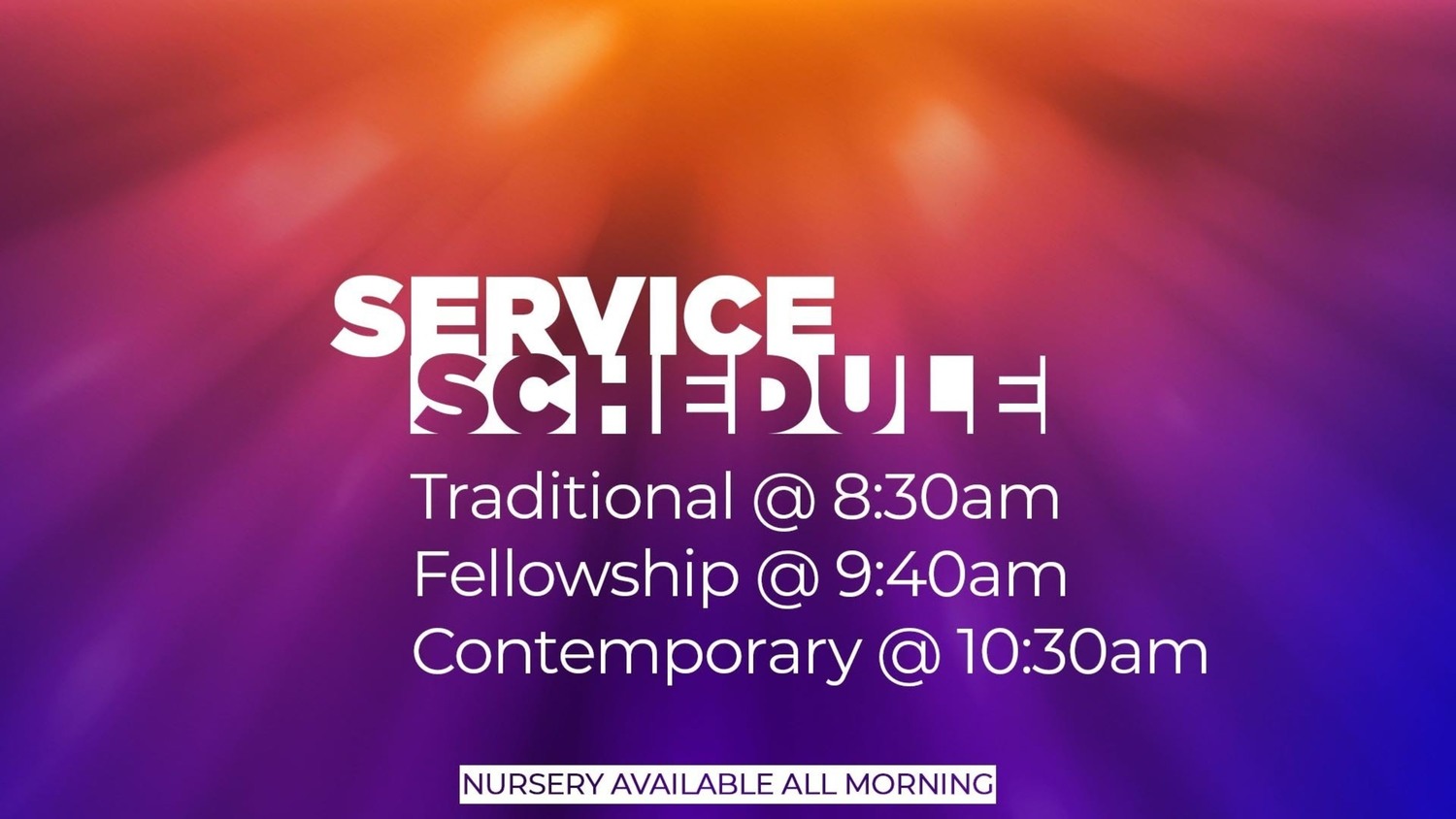 SERVICE
SCHEDULE

Traditional @ 8:30am
Fellowship @ 9:40am
Contemporary @ 10:30am

NURSERY AVAILABLE ALL MORNING